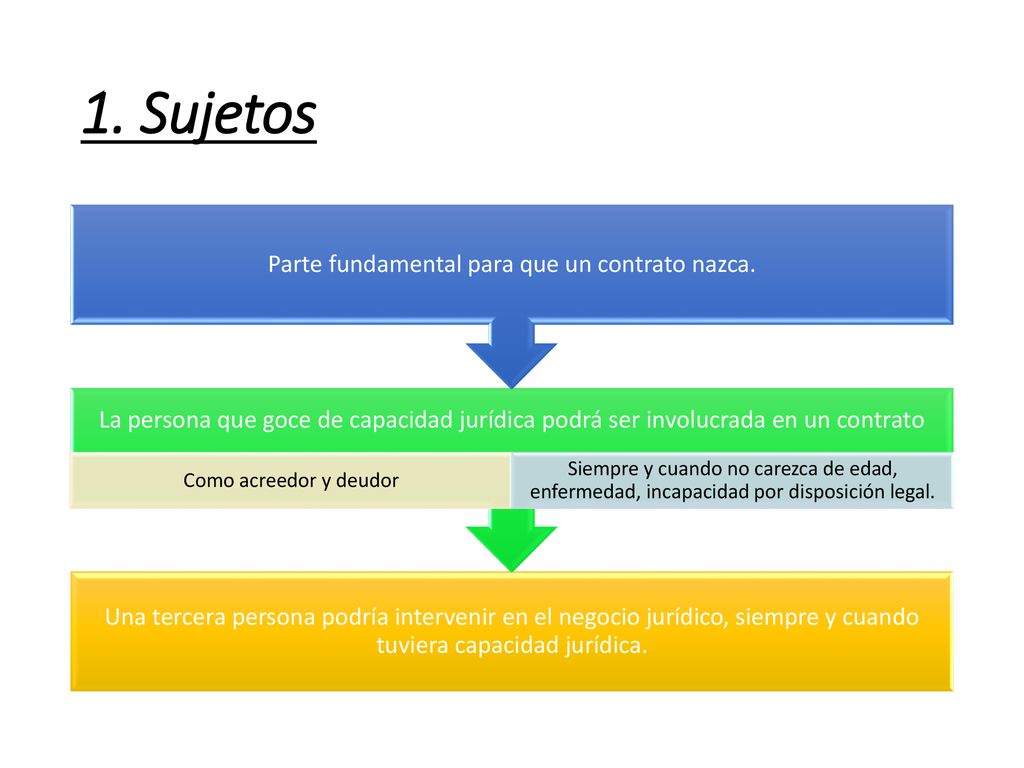 1. Sujetos

Parte fundamental para que un contrato nazca.

La persona que goce de capacidad jurídica podrá ser involucrada en un contrato

Como acreedor y deudor

Siempre y cuando no carezca de edad, enfermedad, incapacidad por disposición legal.

Una tercera persona podría intervenir en el negocio jurídico, siempre y cuando tuviera capacidad jurídica.